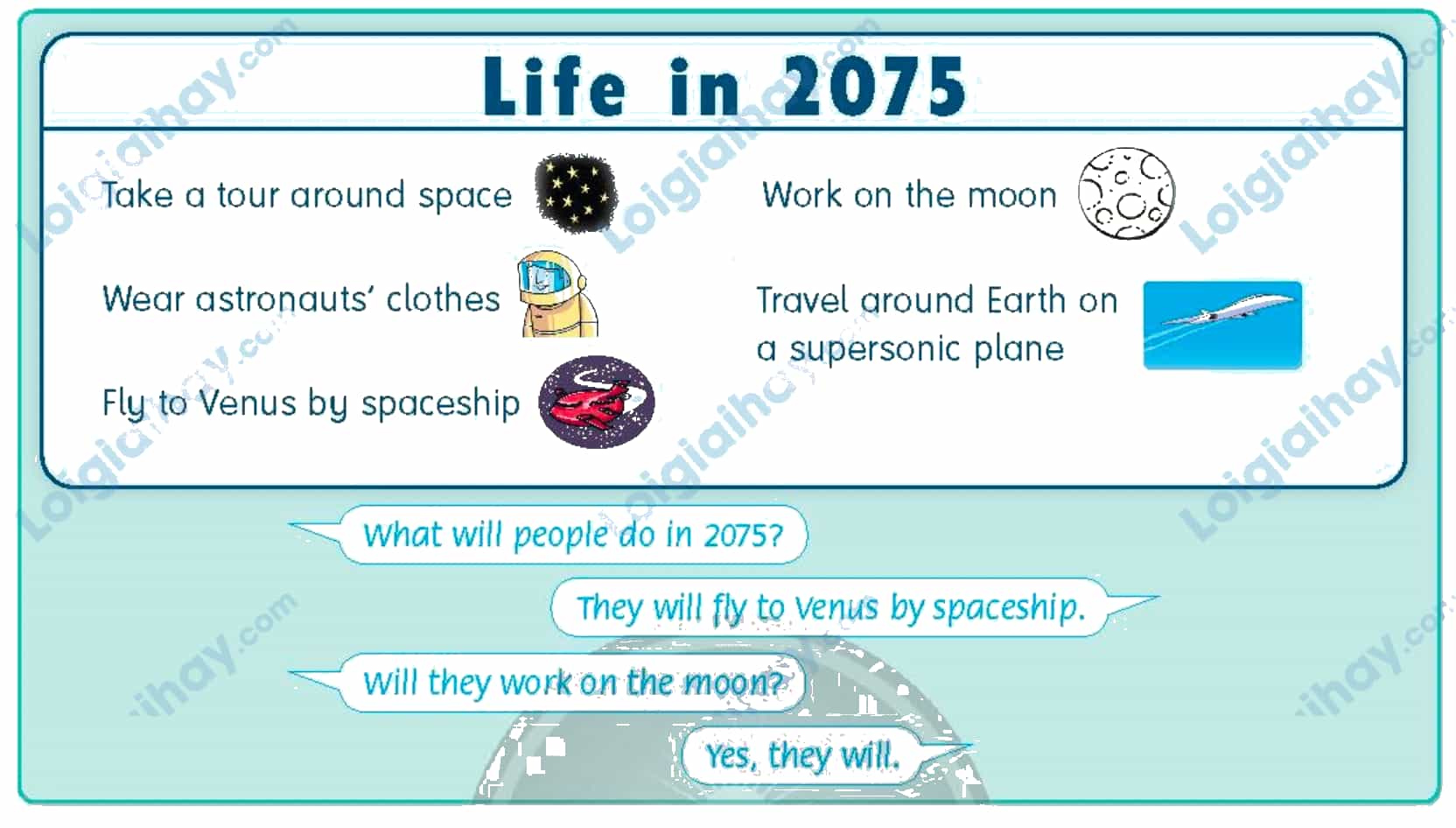 Life in 2075

Take a tour around space

Wear astronauts' clothes

Fly to Venus by spaceship

Work on the moon

Travel around Earth on a supersonic plane

What will people do in 2075?

They will fly to Venus by spaceship.

Will they work on the moon?

Yes, they will.

Loigiaihay.com